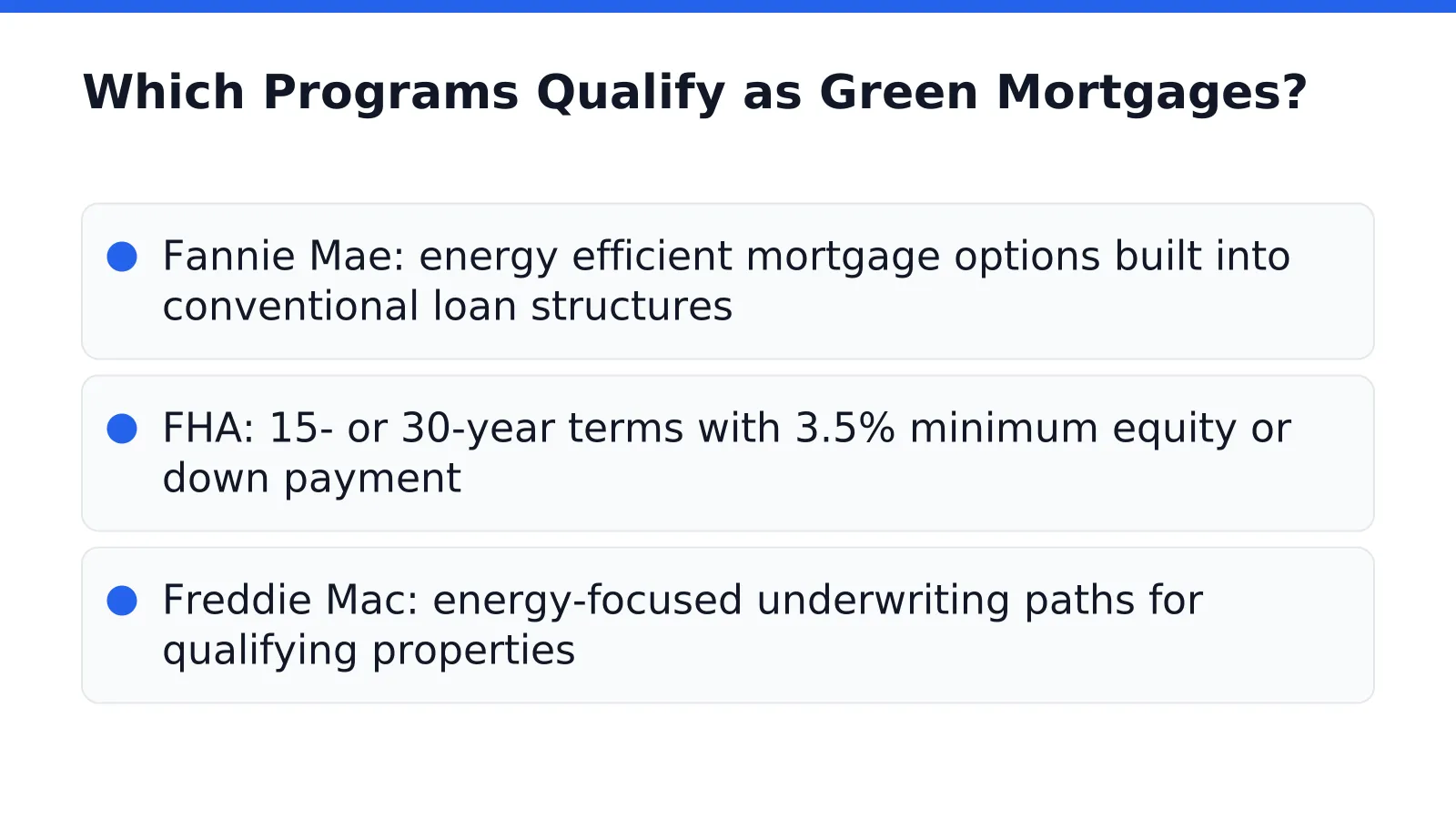 Which Programs Qualify as Green Mortgages?

• Fannie Mae: energy efficient mortgage options built into conventional loan structures

• FHA: 15- or 30-year terms with 3.5% minimum equity or down payment

• Freddie Mac: energy-focused underwriting paths for qualifying properties